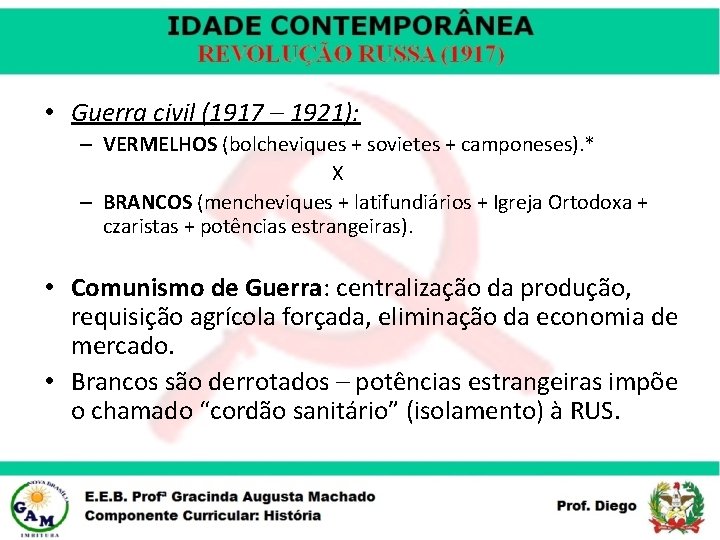 IDADE CONTEMPORÂNEA
REVOLUÇÃO RUSSA (1917)

• Guerra civil (1917 – 1921):
– VERMELHOS (bolcheviques + sovietes + camponeses).*
X
– BRANCOS (mencheviques + latifundiários + Igreja Ortodoxa + czaristas + potências estrangeiras).

• Comunismo de Guerra: centralização da produção, requisição agrícola forçada, eliminação da economia de mercado.
• Brancos são derrotados – potências estrangeiras impõe o chamado “cordão sanitário” (isolamento) à RUS.

NOVA BRASÍLIA
GAM
IMBITUBA
E.E.B. Profª Gracinda Augusta Machado
Componente Curricular: História
Prof. Diego